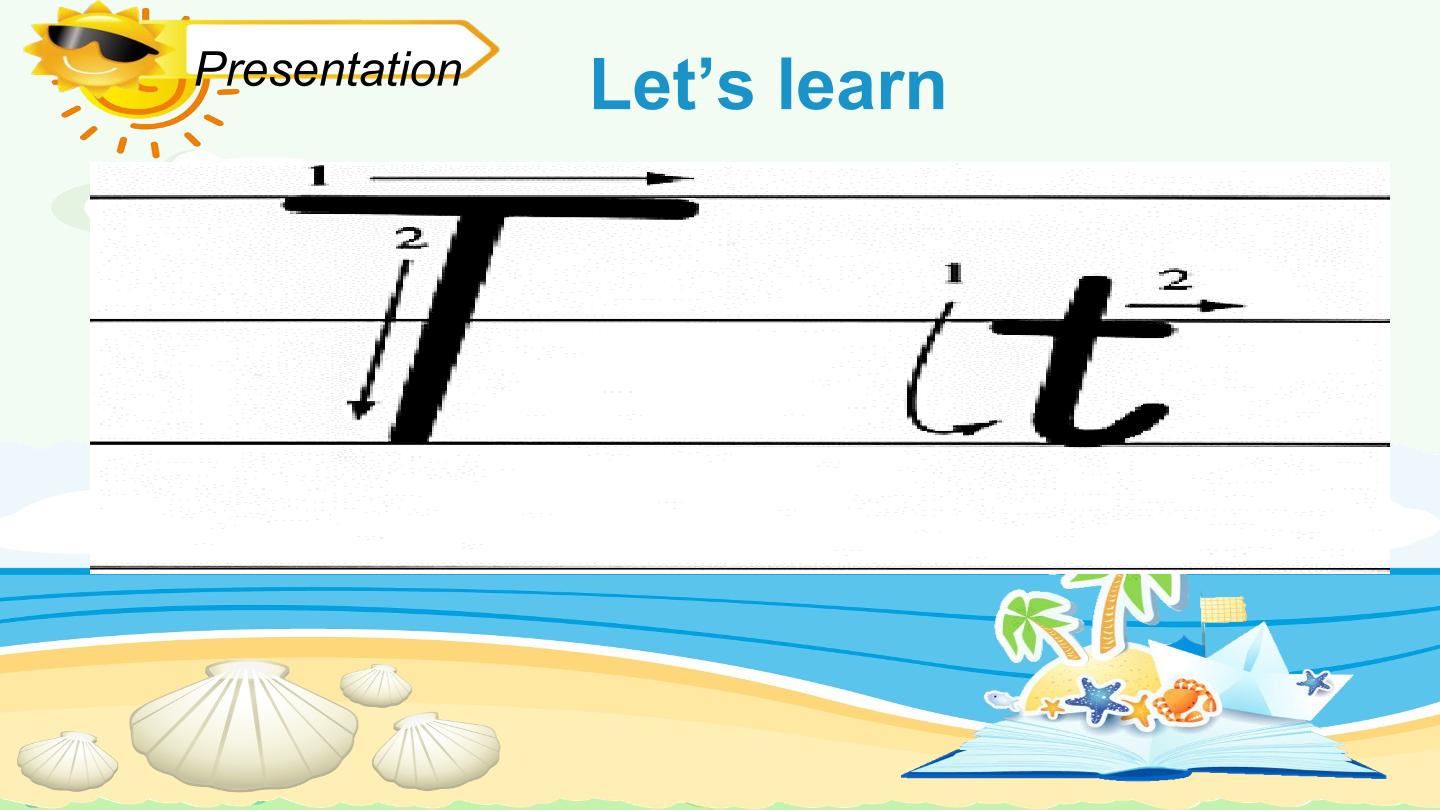 Presentation

Let’s learn

1
2
T

1
2
t